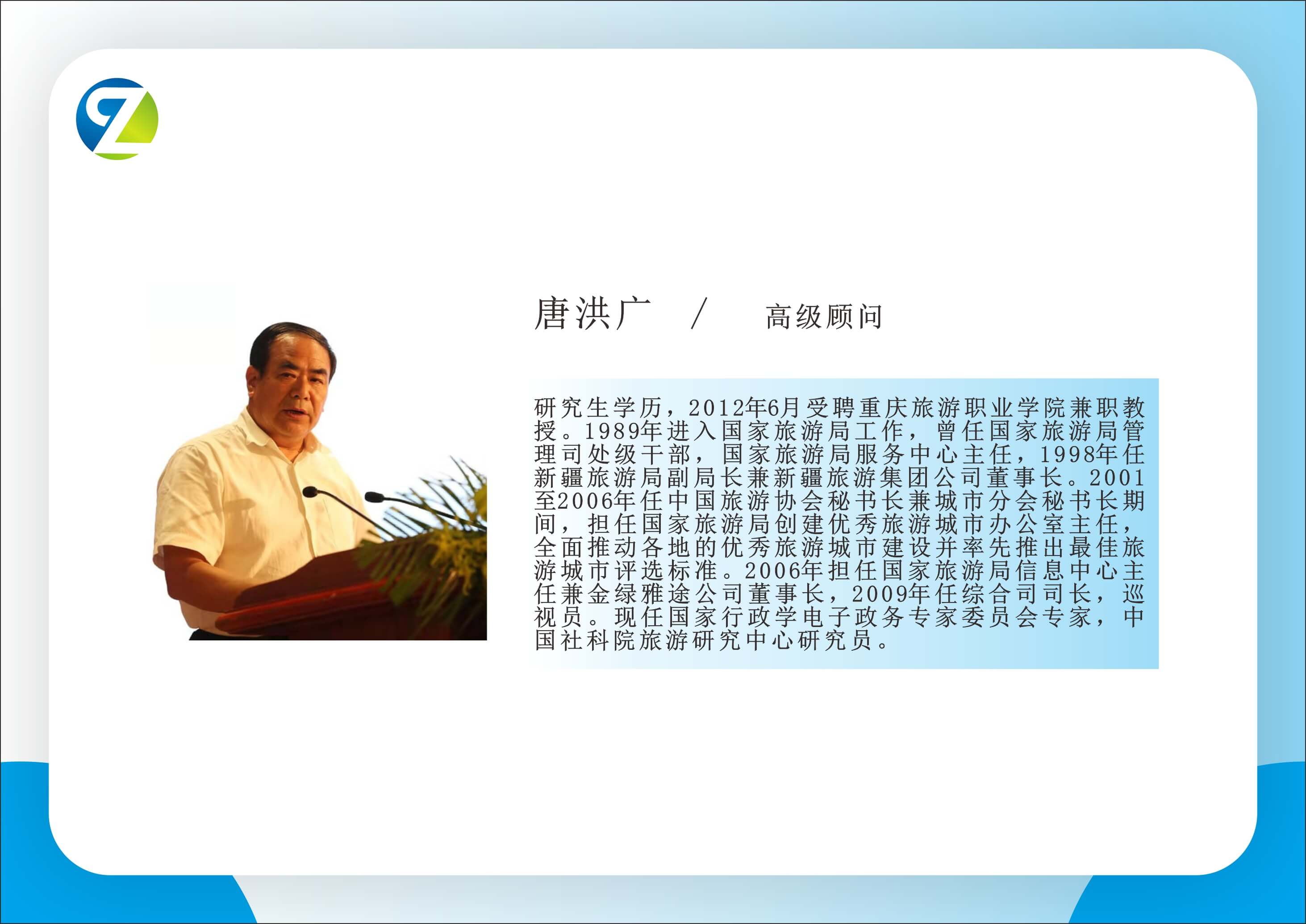 唐洪广 / 高级顾问

研究生学历，2012年6月受聘重庆旅游职业学院兼职教授。1989年进入国家旅游局工作，曾任国家旅游局管理司处级干部，国家旅游局服务中心主任，1998年任新疆旅游局副局长兼新疆旅游集团公司董事长。2001至2006年任中国旅游协会秘书长兼城市分会秘书长期间，担任国家旅游局创建优秀旅游城市办公室主任，全面推动各地的优秀旅游城市建设并率先推出最佳旅游城市评选标准。2006年担任国家旅游局信息中心主任兼金绿雅途公司董事长，2009年任综合司司长，巡视员。现任国家行政学电子政务专家委员会专家，中国社科院旅游研究中心研究员。